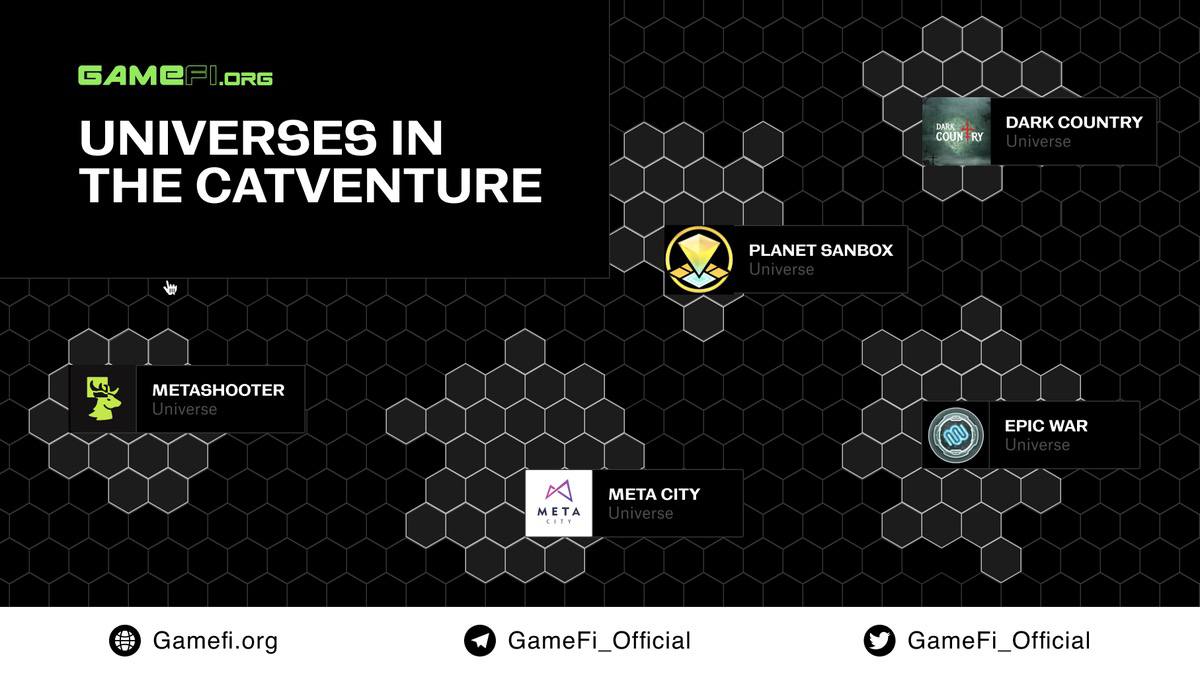 GAMEFI.ORG

UNIVERSES IN THE CATVENTURE

DARK COUNTRY
DARK COUNTRY
Universe

PLANET SANBOX
Universe

METASHOOTER
Universe

EPIC WAR
Universe

META CITY
META CITY
Universe

Gamefi.org
GameFi_Official
GameFi_Official